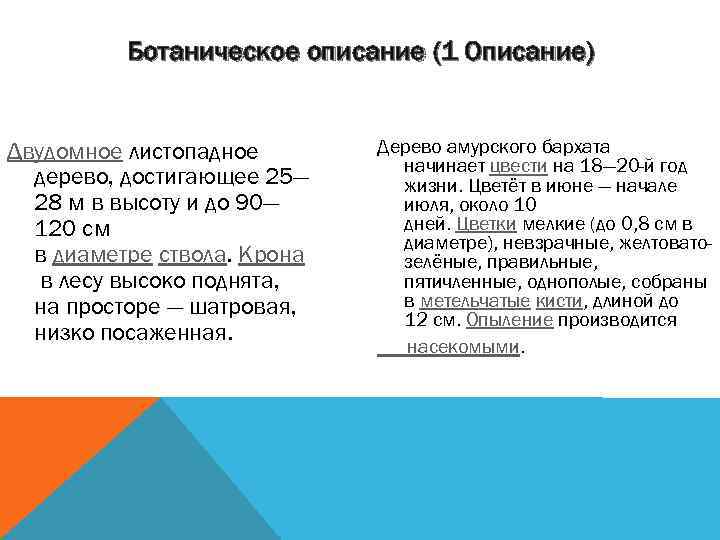 Ботаническое описание (1 Описание)

Двудомное листопадное дерево, достигающее 25—28 м в высоту и до 90—120 см в диаметре ствола. Крона в лесу высоко поднята, на просторе — шатровая, низко посаженная.

Дерево амурского бархата начинает цвести на 18—20-й год жизни. Цветёт в июне — начале июля, около 10 дней. Цветки мелкие (до 0,8 см в диаметре), невзрачные, желтовато-зелёные, правильные, пятичленные, однополые, собраны в метельчатые кисти, длиной до 12 см. Опыление производится насекомыми.